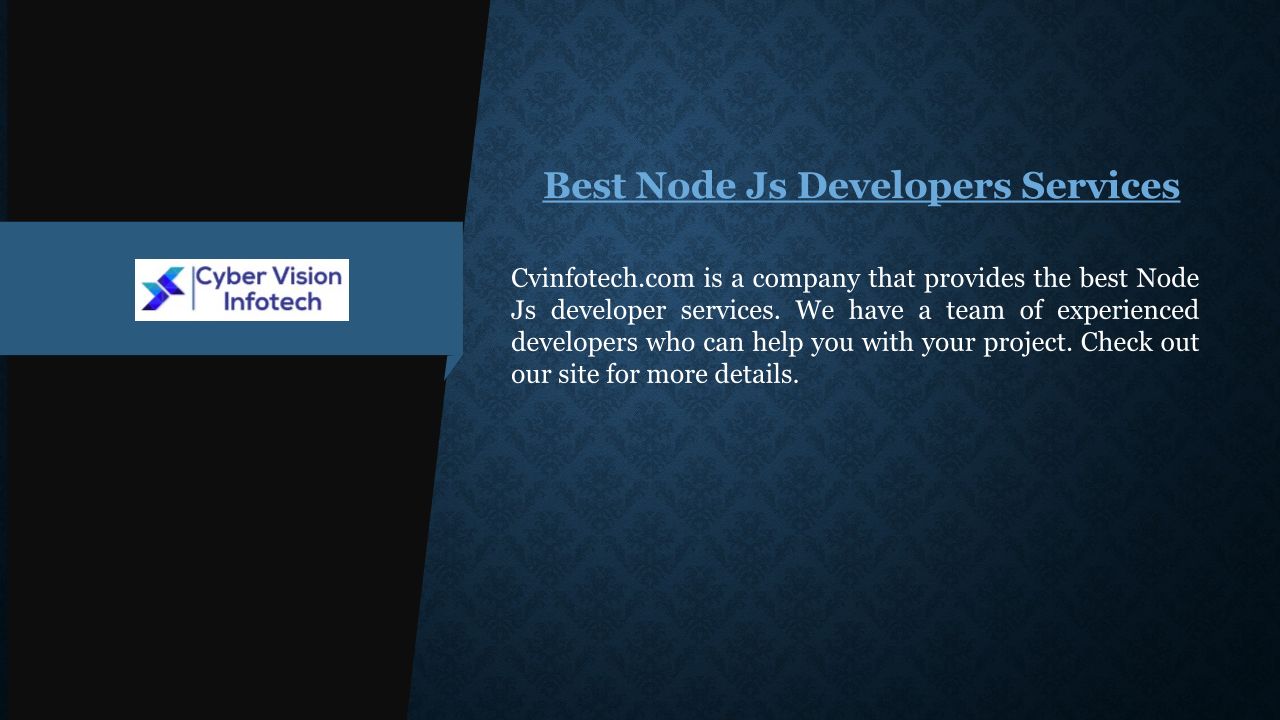 Cyber Vision Infotech

Best Node Js Developers Services

Cvinfotech.com is a company that provides the best Node Js developer services. We have a team of experienced developers who can help you with your project. Check out our site for more details.